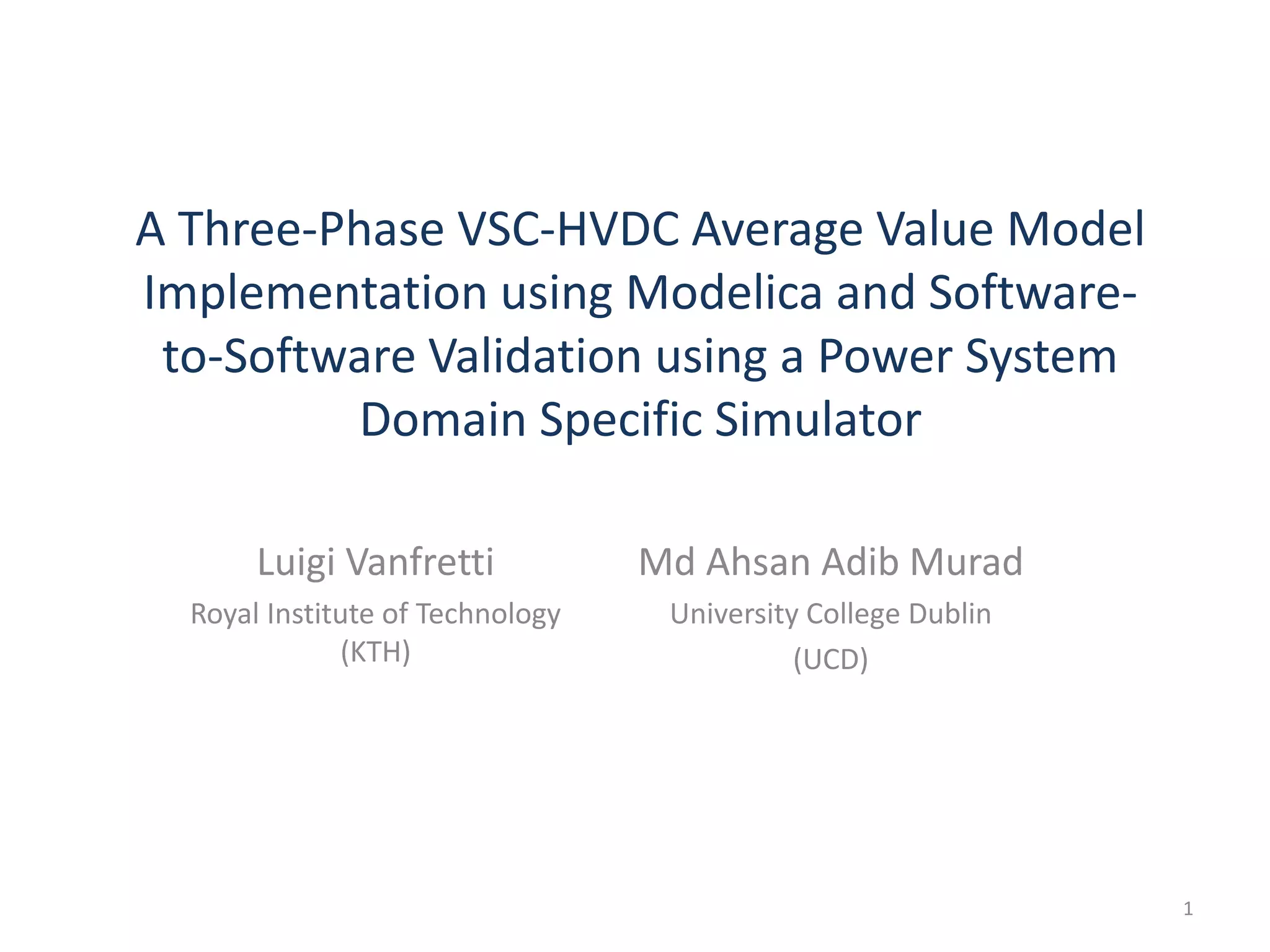 A Three-Phase VSC-HVDC Average Value Model Implementation using Modelica and Software-to-Software Validation using a Power System Domain Specific Simulator

Luigi Vanfretti
Royal Institute of Technology
(KTH)

Md Ahsan Adib Murad
University College Dublin
(UCD)

1